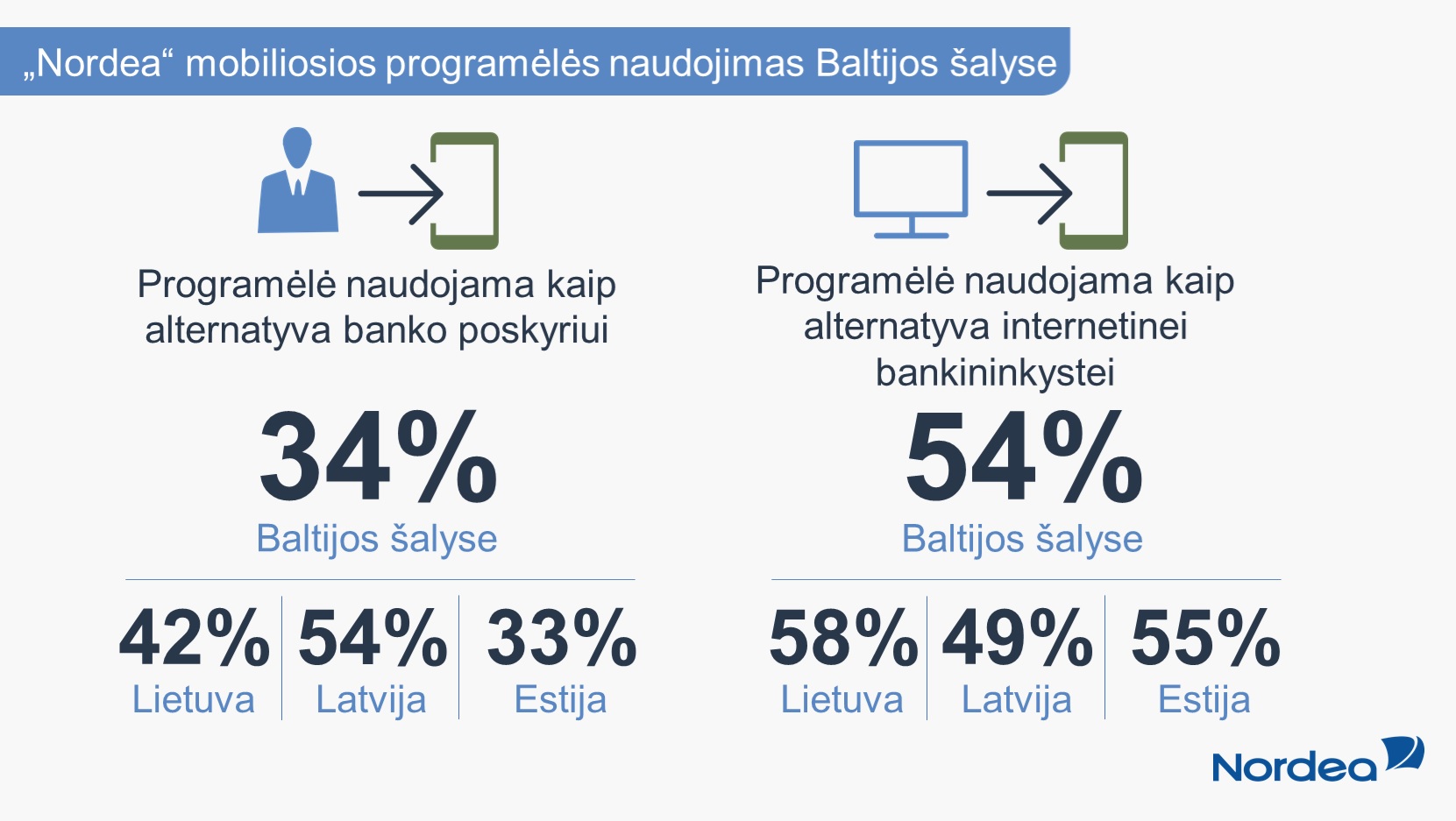 „Nordea“ mobiliosios programėlės naudojimas Baltijos šalyse

Programėlė naudojama kaip alternatyva banko poskyriui

34%

Baltijos šalyse

42%
Lietuva

54%
Latvija

33%
Estija

Programėlė naudojama kaip alternatyva internetinei bankininkystei

54%

Baltijos šalyse

58%
Lietuva

49%
Latvija

55%
Estija

Nordea